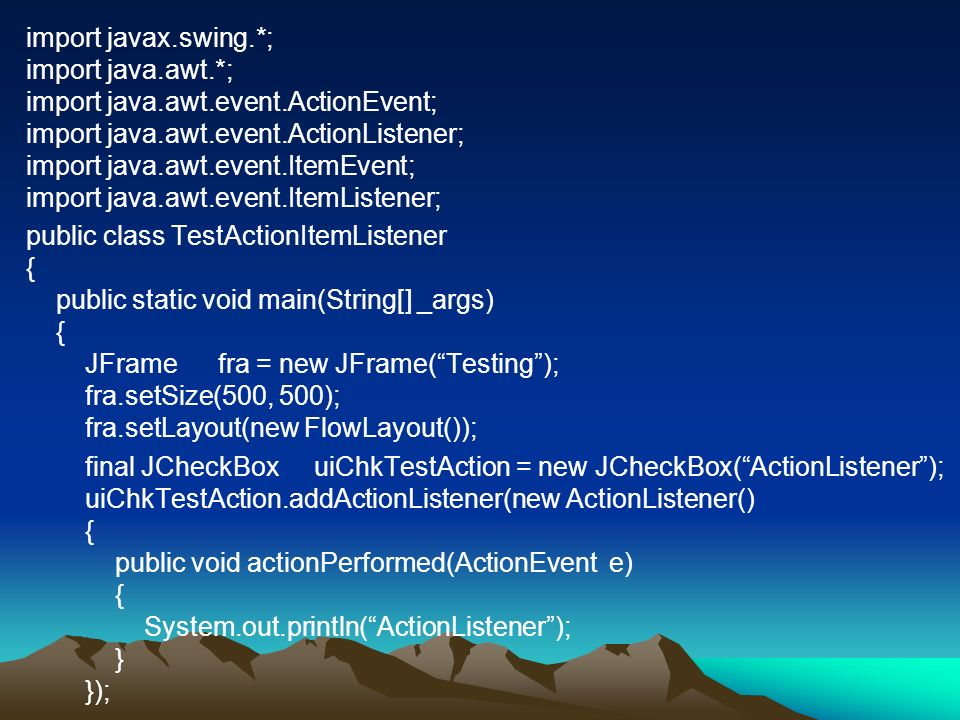 import javax.swing.*;
import java.awt.*;
import java.awt.event.ActionEvent;
import java.awt.event.ActionListener;
import java.awt.event.ItemEvent;
import java.awt.event.ItemListener;

public class TestActionItemListener
{
public static void main(String[] _args)
{
JFrame fra = new JFrame(“Testing”);
fra.setSize(500, 500);
fra.setLayout(new FlowLayout());

final JCheckBox uiChkTestAction = new JCheckBox(“ActionListener”);
uiChkTestAction.addActionListener(new ActionListener()
{
public void actionPerformed(ActionEvent e)
{
System.out.println(“ActionListener”);
}
});